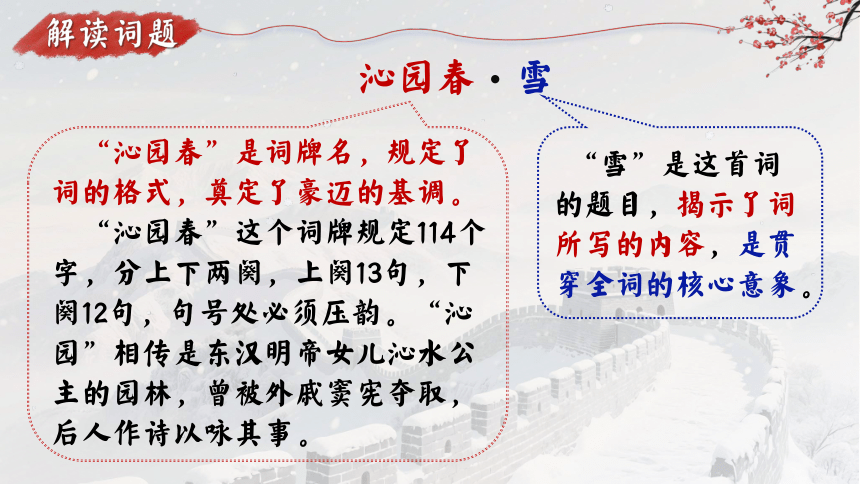 解读词题

沁园春·雪

“沁园春”是词牌名，规定了词的格式，奠定了豪迈的基调。

“沁园春”这个词牌规定114个字，分上下两阕，上阕13句，下阕12句，句号处必须压韵。“沁园”相传是东汉明帝女儿沁水公主的园林，曾被外戚窦宪夺取，后人作诗以咏其事。

“雪”是这首词的题目，揭示了词所写的内容，是贯穿全词的核心意象。